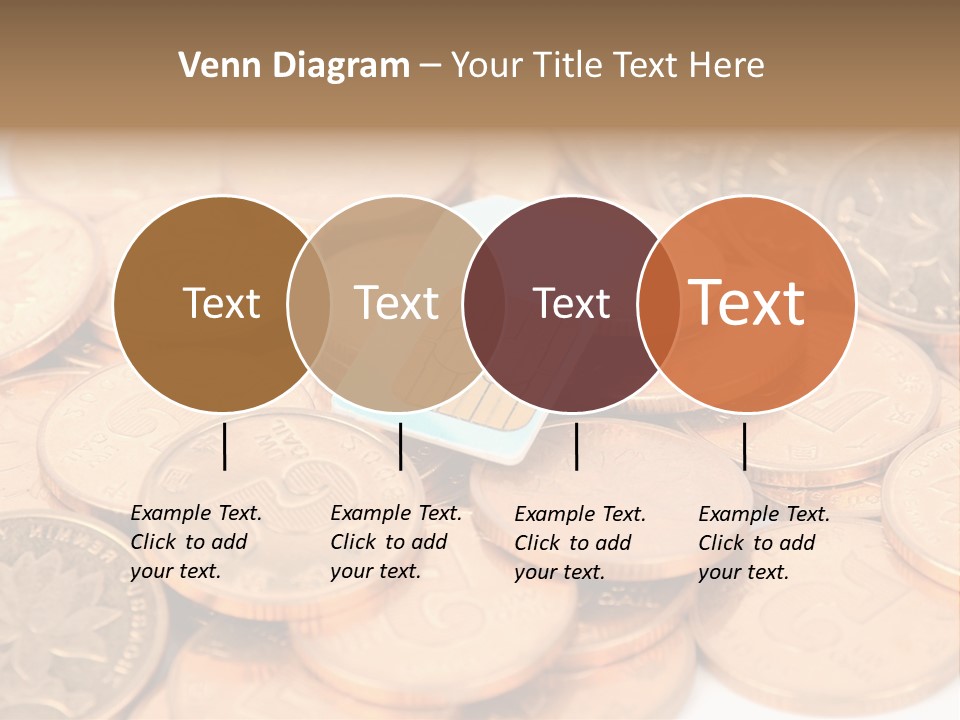 Venn Diagram – Your Title Text Here

Text

Text

Text

Text

Example Text. Click to add your text.

Example Text. Click to add your text.

Example Text. Click to add your text.

Example Text. Click to add your text.